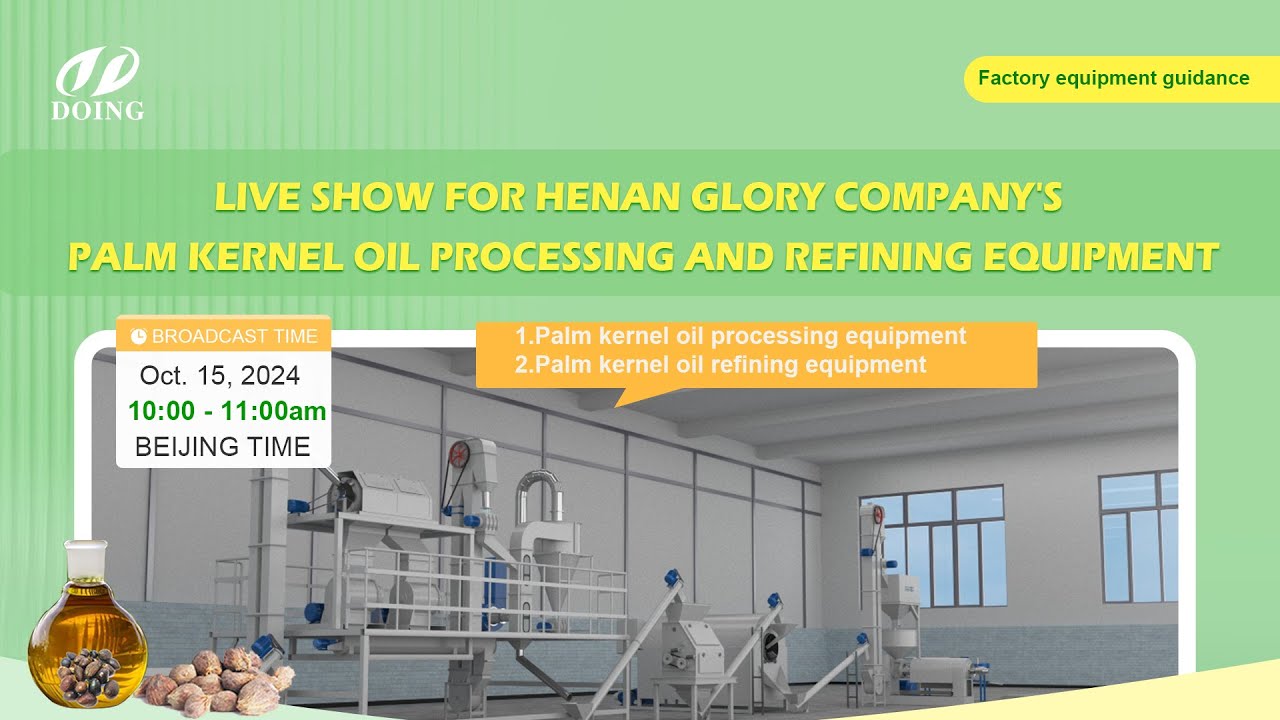 DOING

Factory equipment guidance

LIVE SHOW FOR HENAN GLORY COMPANY'S
PALM KERNEL OIL PROCESSING AND REFINING EQUIPMENT

BROADCAST TIME
Oct. 15, 2024
10:00 - 11:00am
BEIJING TIME

1.Palm kernel oil processing equipment
2.Palm kernel oil refining equipment